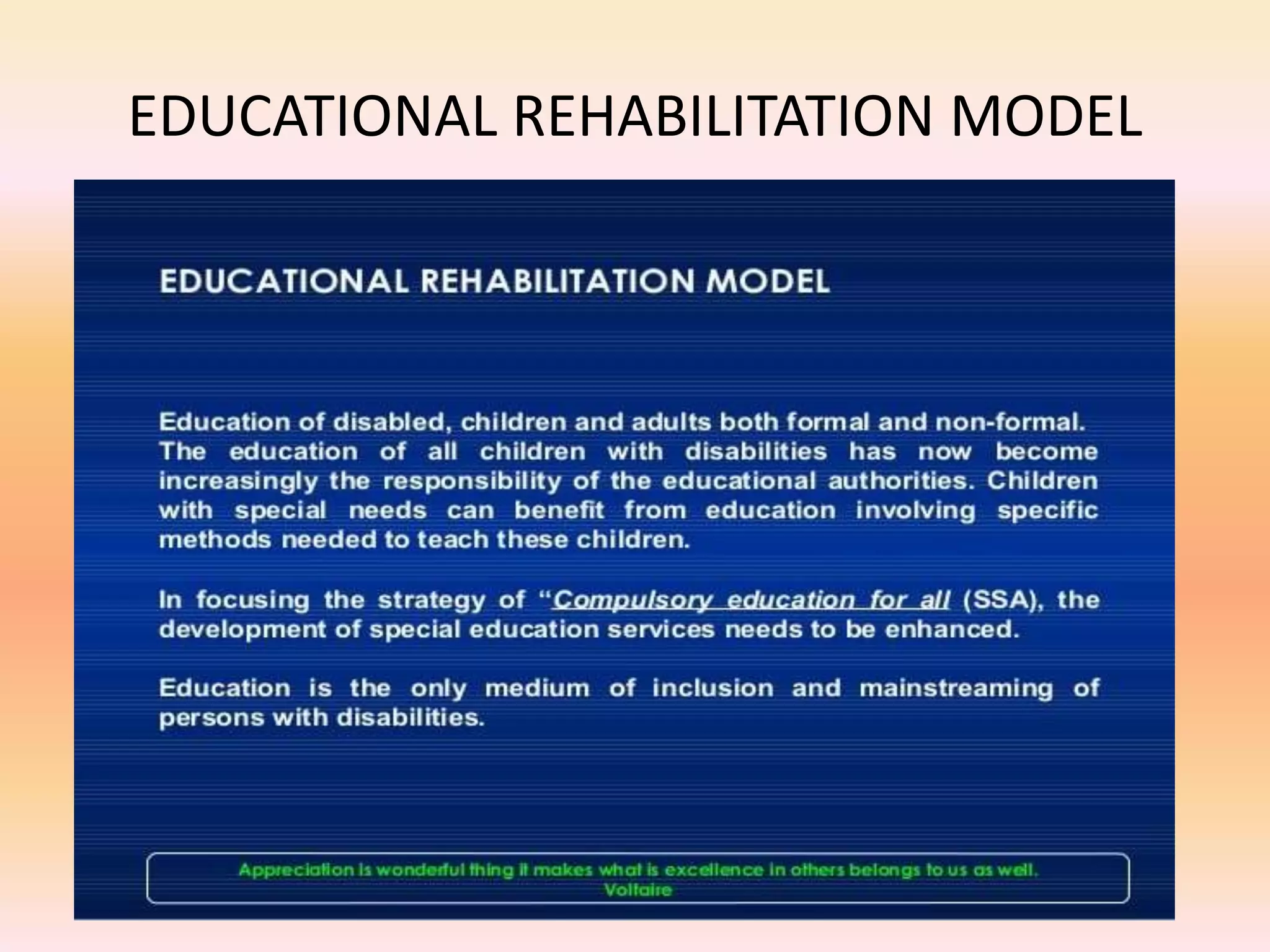 EDUCATIONAL REHABILITATION MODEL

EDUCATIONAL REHABILITATION MODEL

Education of disabled, children and adults both formal and non-formal. The education of all children with disabilities has now become increasingly the responsibility of the educational authorities. Children with special needs can benefit from education involving specific methods needed to teach these children.

In focusing the strategy of "Compulsory education for all (SSA), the development of special education services needs to be enhanced.

Education is the only medium of inclusion and mainstreaming of persons with disabilities.

Appreciation is wonderful thing it makes what is excellence in others belongs to us as well.
Voltaire